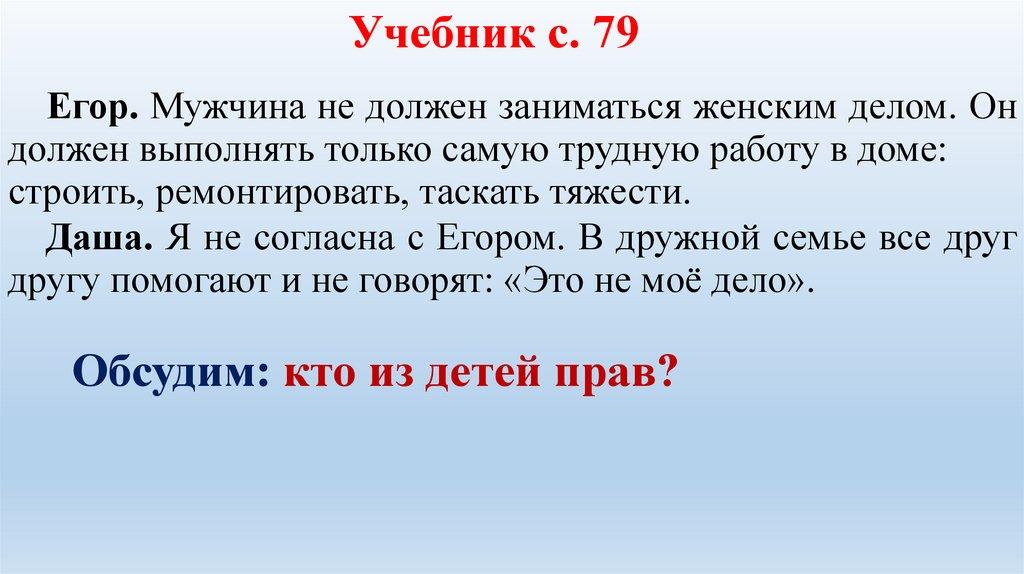 Учебник с. 79

Егор. Мужчина не должен заниматься женским делом. Он должен выполнять только самую трудную работу в доме: строить, ремонтировать, таскать тяжести.

Даша. Я не согласна с Егором. В дружной семье все друг другу помогают и не говорят: «Это не моё дело».

Обсудим: кто из детей прав?